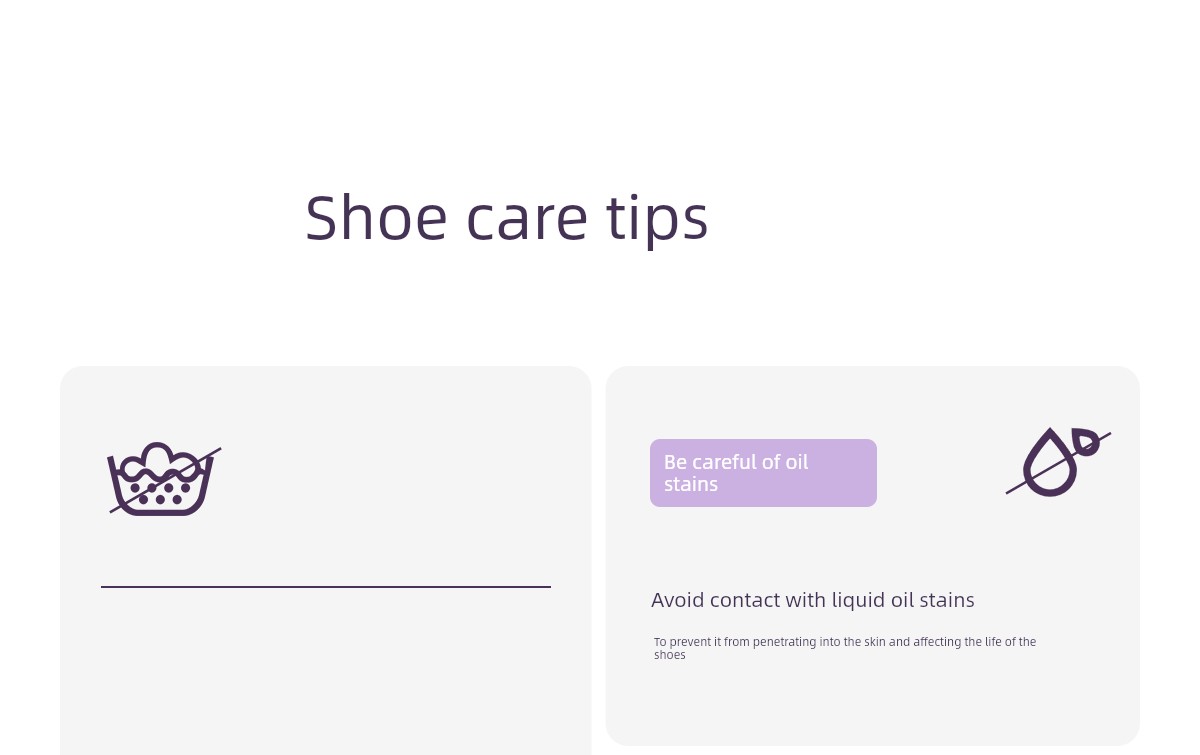 Shoe care tips

Be careful of oil stains

Avoid contact with liquid oil stains

To prevent it from penetrating into the skin and affecting the life of the shoes